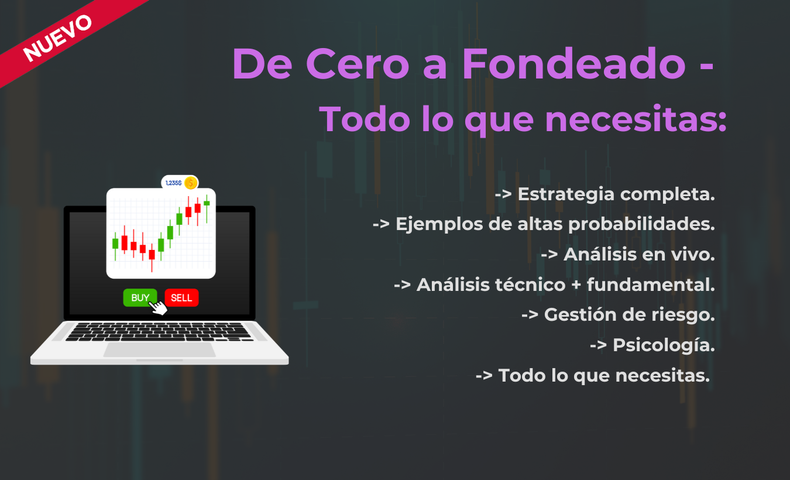 NUEVO

De Cero a Fondeado -
Todo lo que necesitas:

1,2350

BUY SELL

-> Estrategia completa.
-> Ejemplos de altas probabilidades.
-> Análisis en vivo.
-> Análisis técnico + fundamental.
-> Gestión de riesgo.
-> Psicología.
-> Todo lo que necesitas.